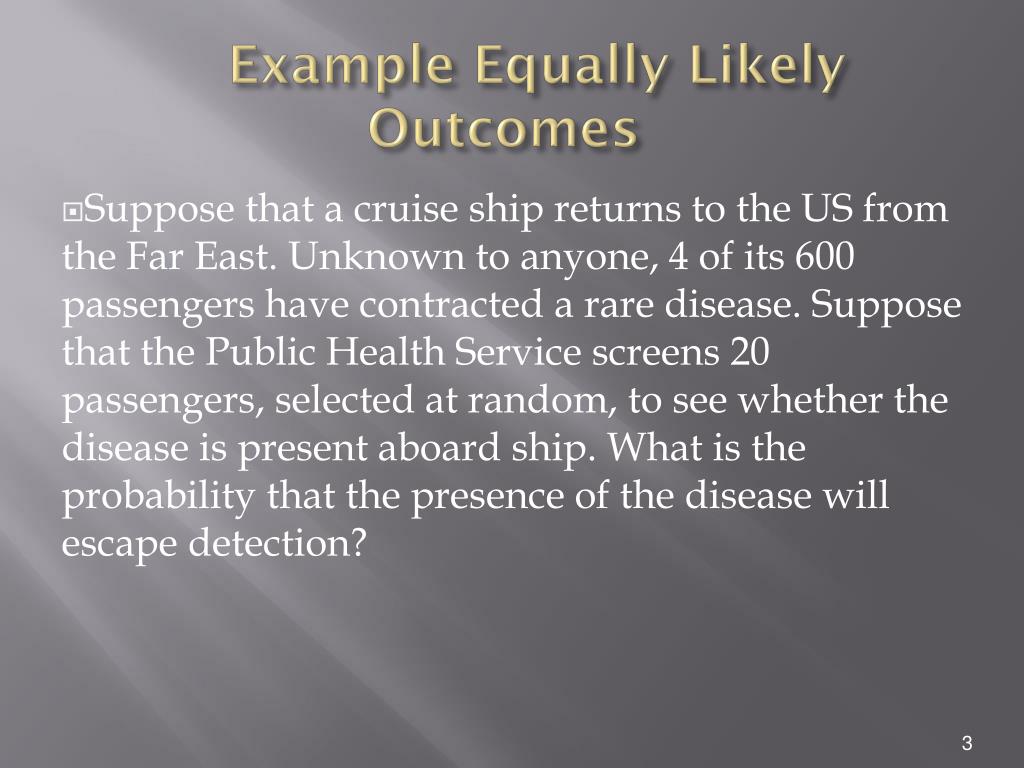 Example Equally Likely Outcomes

Suppose that a cruise ship returns to the US from the Far East. Unknown to anyone, 4 of its 600 passengers have contracted a rare disease. Suppose that the Public Health Service screens 20 passengers, selected at random, to see whether the disease is present aboard ship. What is the probability that the presence of the disease will escape detection?

3